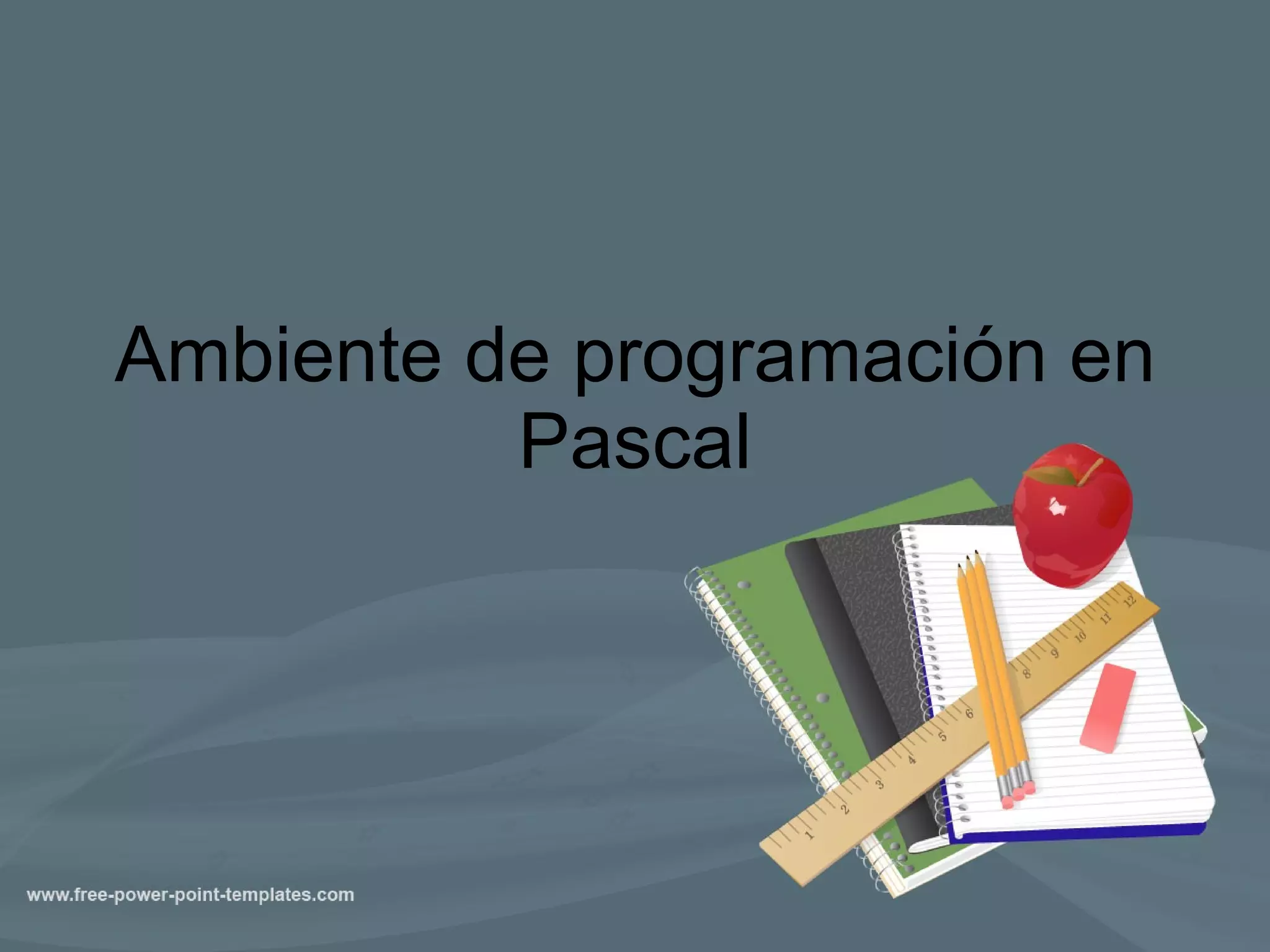 Ambiente de programación en Pascal

1 2 3 4 5 6 8 9 10 11 12

www.free-power-point-templates.com